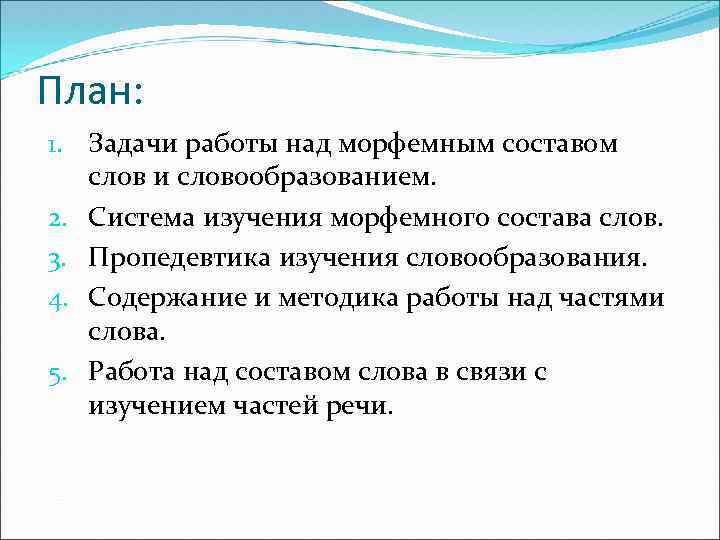 План:

1. Задачи работы над морфемным составом слов и словообразованием.
2. Система изучения морфемного состава слов.
3. Пропедевтика изучения словообразования.
4. Содержание и методика работы над частями слова.
5. Работа над составом слова в связи с изучением частей речи.